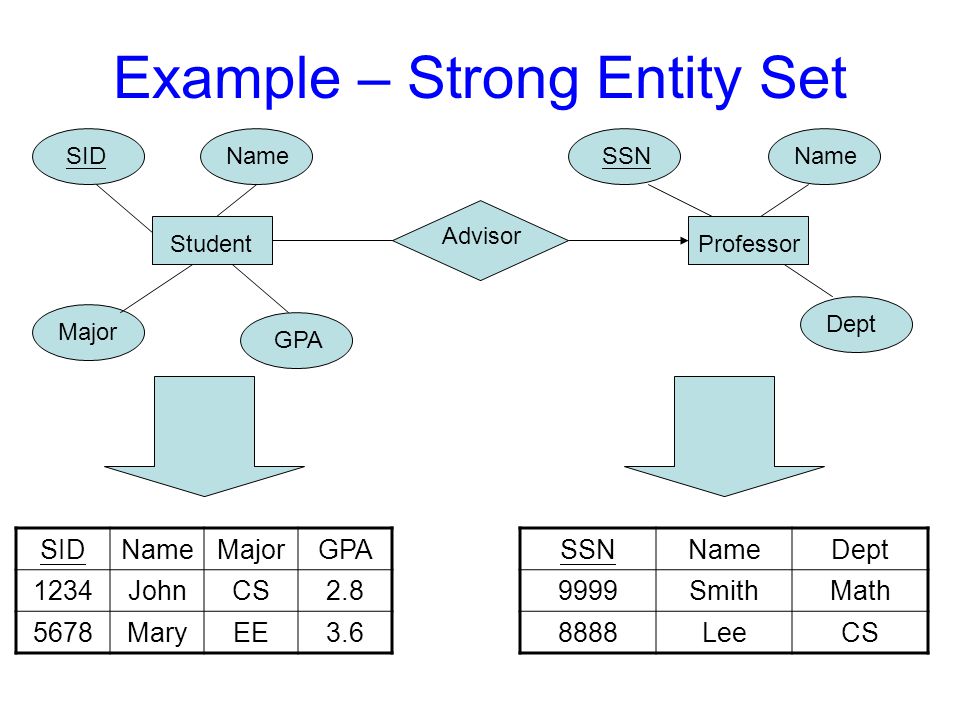 Example – Strong Entity Set

SID
Name
Student
Major
GPA
Advisor
SSN
Name
Professor
Dept

| SID | Name | Major | GPA |
|---|---|---|---|
| 1234 | John | CS | 2.8 |
| 5678 | Mary | EE | 3.6 |

| SSN | Name | Dept |
|---|---|---|
| 9999 | Smith | Math |
| 8888 | Lee | CS |